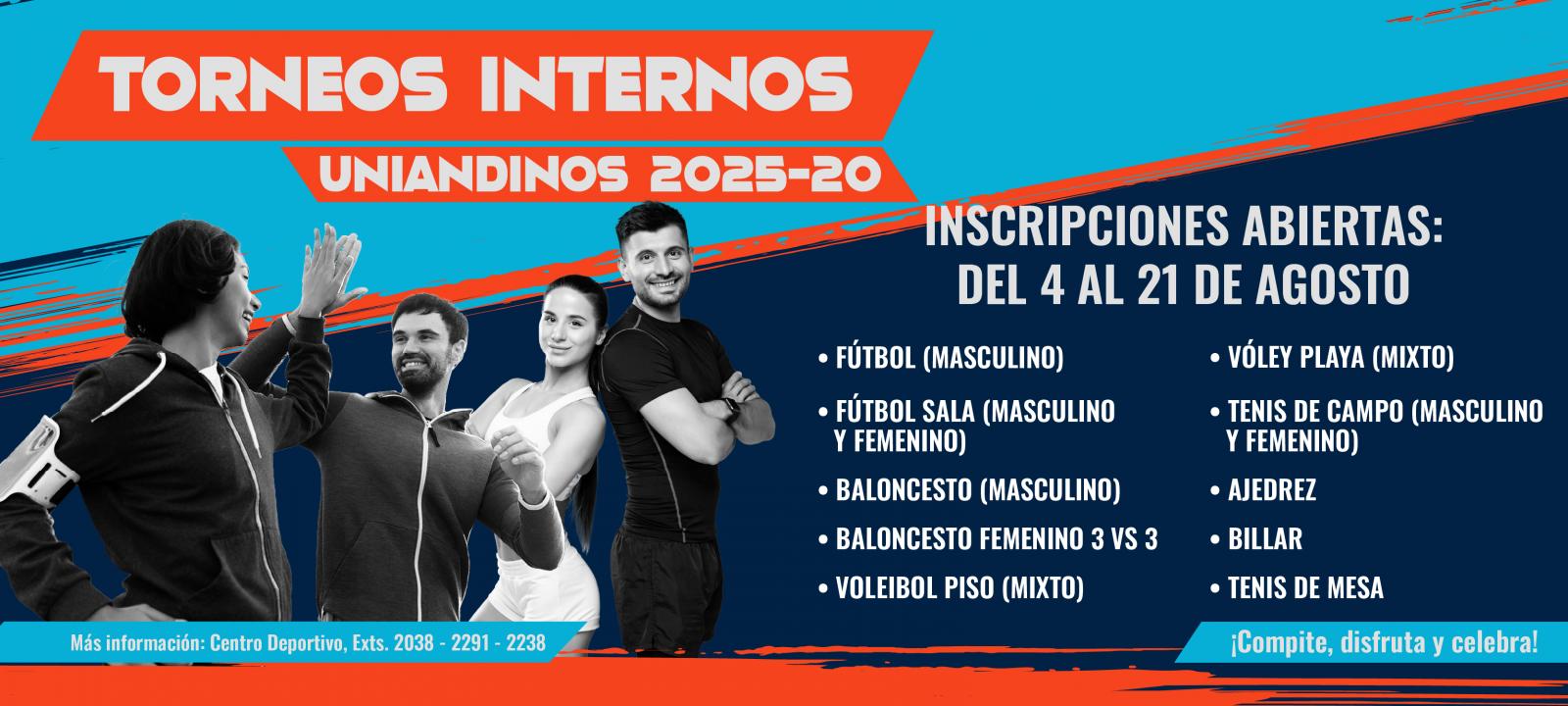 TORNEOS INTERNOS
UNIANDINOS 2025-20

INSCRIPCIONES ABIERTAS:
DEL 4 AL 21 DE AGOSTO

• FÚTBOL (MASCULINO)
• FÚTBOL SALA (MASCULINO Y FEMENINO)
• BALONCESTO (MASCULINO)
• BALONCESTO FEMENINO 3 VS 3
• VOLEIBOL PISO (MIXTO)

• VÓLEY PLAYA (MIXTO)
• TENIS DE CAMPO (MASCULINO Y FEMENINO)
• AJEDREZ
• BILLAR
• TENIS DE MESA

Más información: Centro Deportivo, Exts. 2038 - 2291 - 2238

¡Compite, disfruta y celebra!